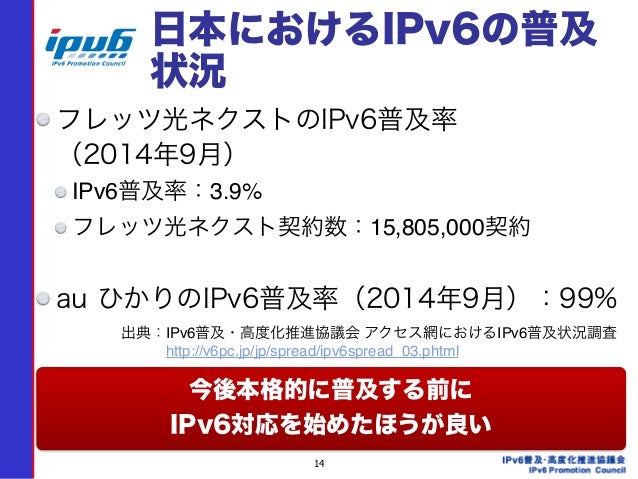 ipv6
IPv6 Promotion Council

日本におけるIPv6の普及状況

フレッツ光ネクストのIPv6普及率（2014年9月）

IPv6普及率：3.9%

フレッツ光ネクスト契約数：15,805,000契約

au ひかりのIPv6普及率（2014年9月）：99%

出典：IPv6普及・高度化推進協議会 アクセス網におけるIPv6普及状況調査
http://v6pc.jp/jp/spread/ipv6spread_03.phtml

今後本格的に普及する前に
IPv6対応を始めたほうが良い

14

IPv6普及・高度化推進協議会
IPv6 Promotion Council